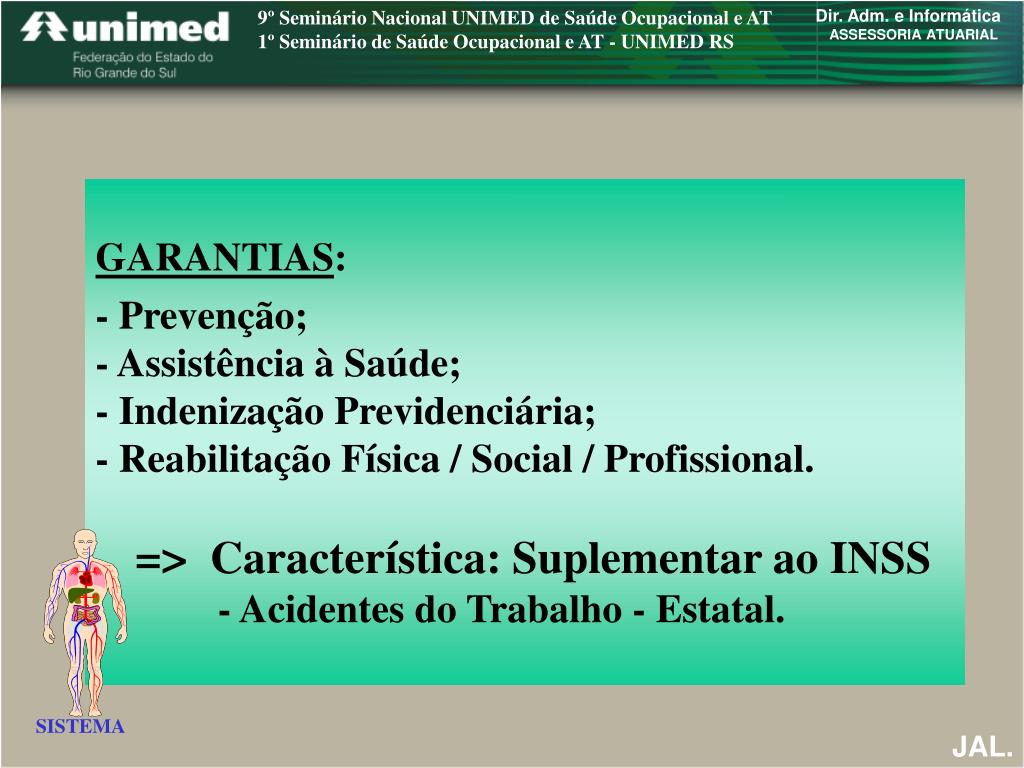 unimed
Federação do Estado do Rio Grande do Sul

9º Seminário Nacional UNIMED de Saúde Ocupacional e AT
1º Seminário de Saúde Ocupacional e AT - UNIMED RS

Dir. Adm. e Informática
ASSESSORIA ATUARIAL

GARANTIAS:

- Prevenção;
- Assistência à Saúde;
- Indenização Previdenciária;
- Reabilitação Física / Social / Profissional.

=> Característica: Suplementar ao INSS
- Acidentes do Trabalho - Estatal.

SISTEMA

JAL.